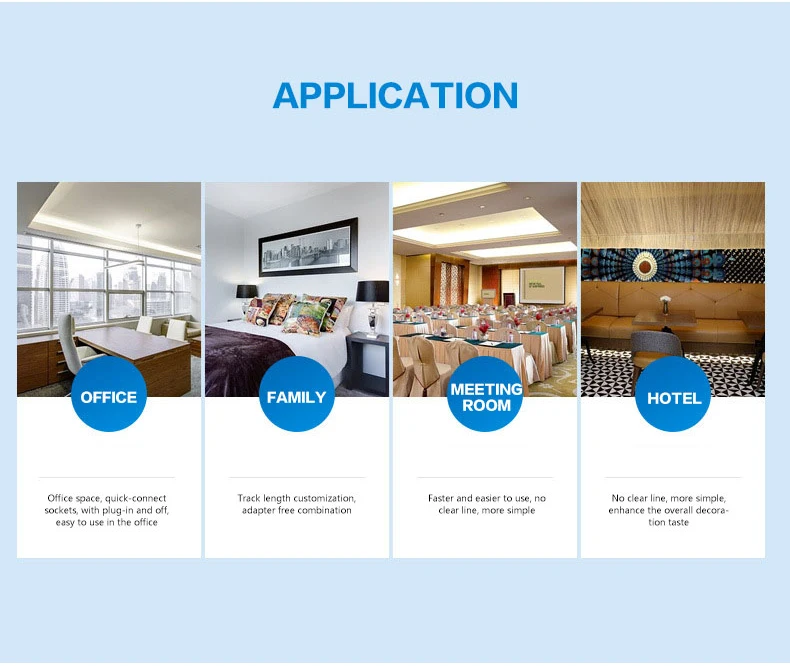 APPLICATION

OFFICE

Office space, quick-connect sockets, with plug-in and off, easy to use in the office

FAMILY

Track length customization, adapter free combination

MEETING ROOM

Faster and easier to use, no clear line, more simple

HOTEL

No clear line, more simple, enhance the overall decoration taste